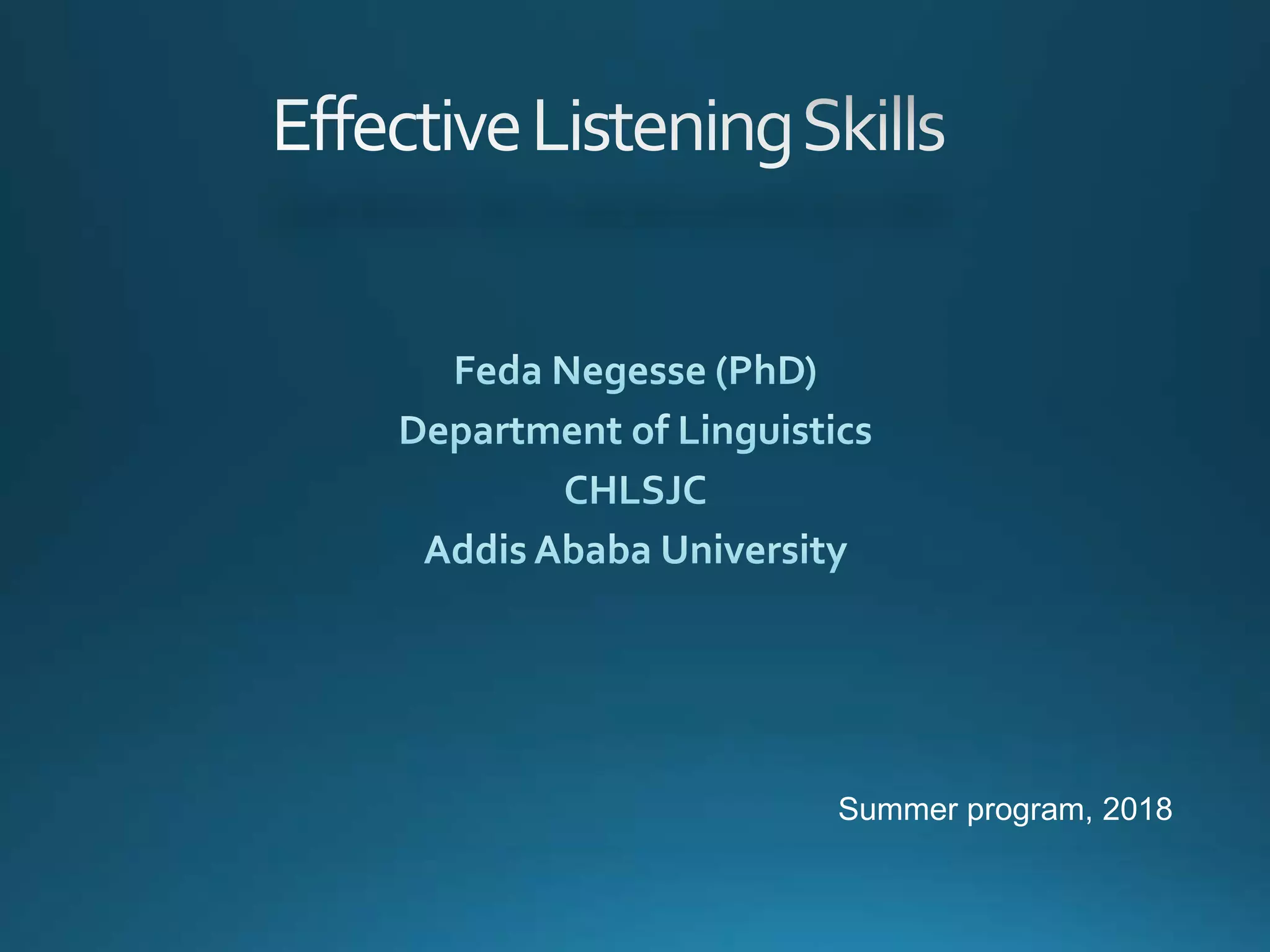 Effective Listening Skills

Feda Negesse (PhD)
Department of Linguistics
CHLSJC
Addis Ababa University

Summer program, 2018